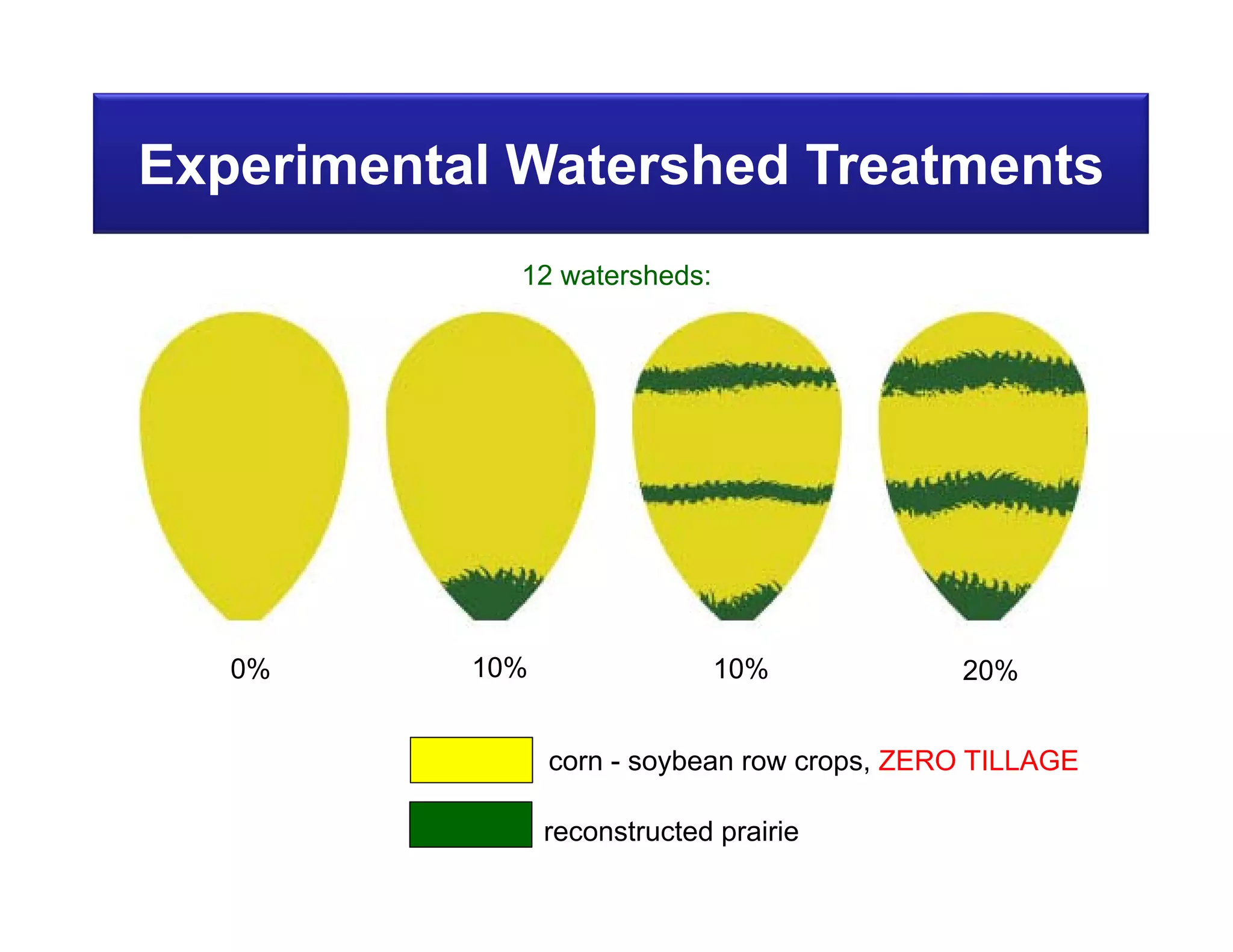 Experimental Watershed Treatments

12 watersheds:

0%

10%

10%

20%

corn - soybean row crops, ZERO TILLAGE

reconstructed prairie